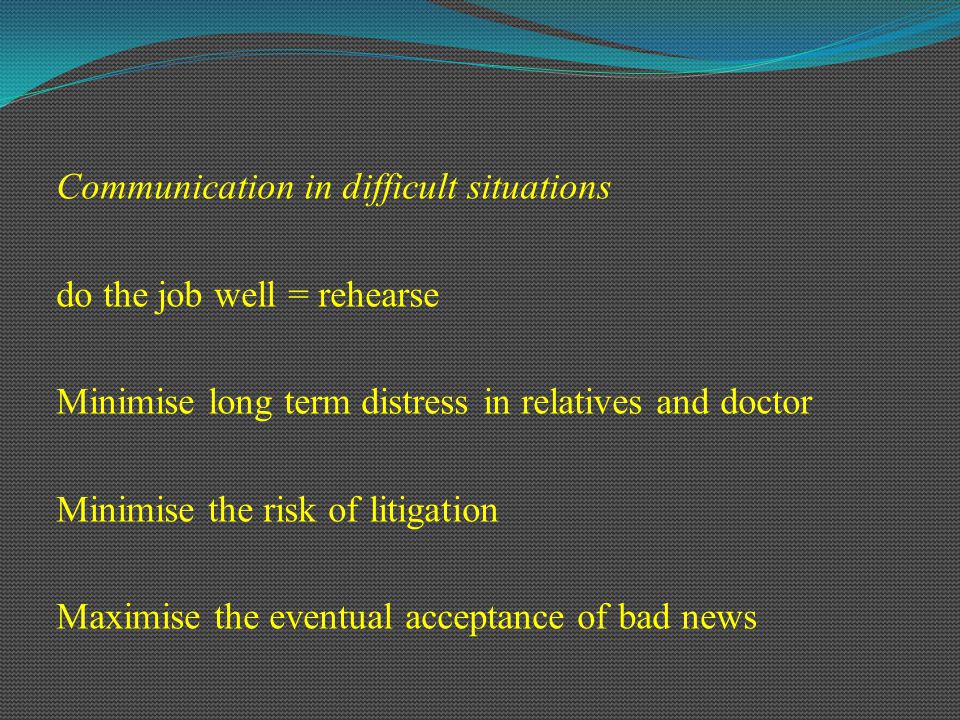 Communication in difficult situations

do the job well = rehearse

Minimise long term distress in relatives and doctor

Minimise the risk of litigation

Maximise the eventual acceptance of bad news